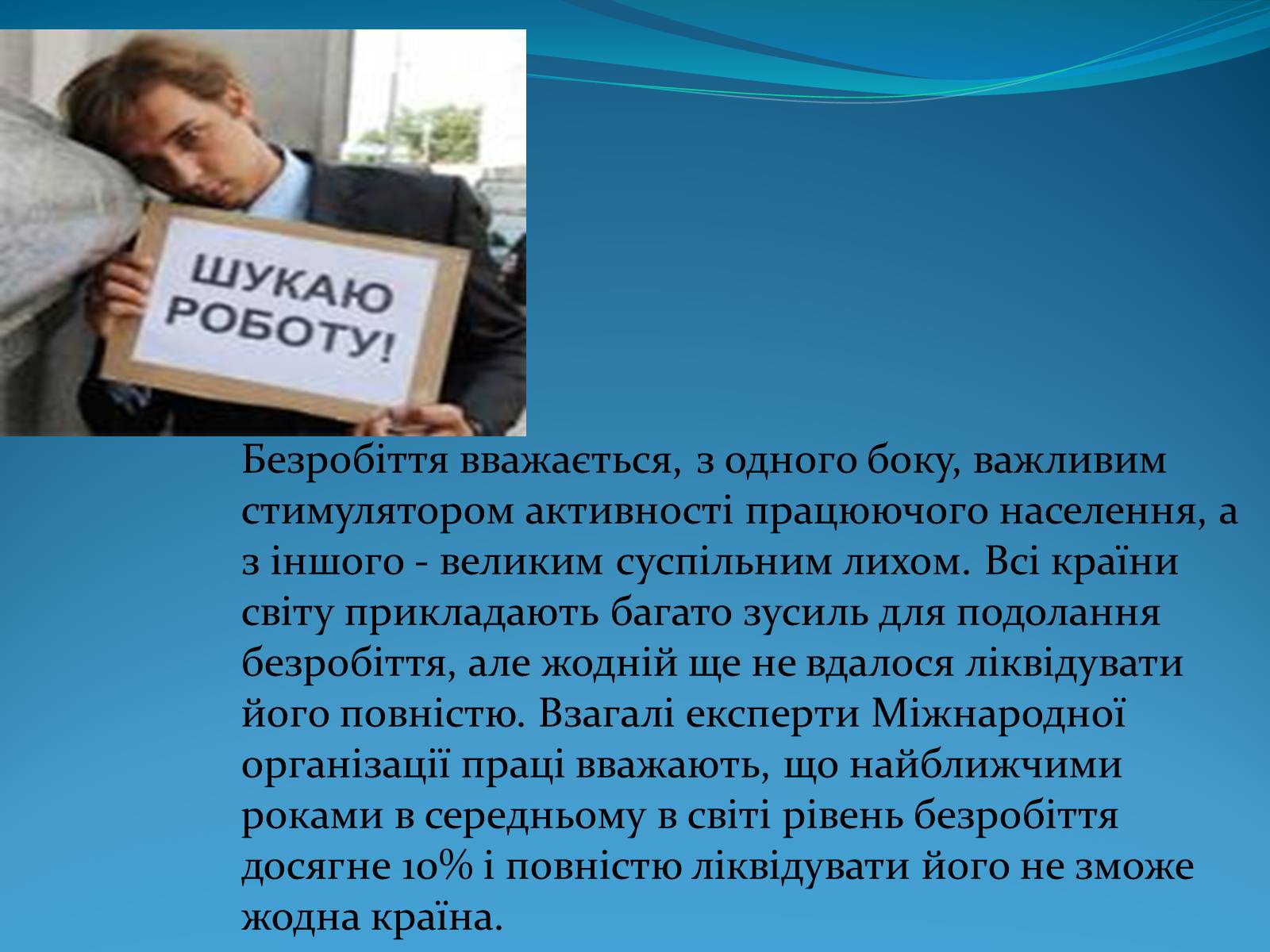 ШУКАЮ РОБОТУ!

Безробіття вважається, з одного боку, важливим стимулятором активності працюючого населення, а з іншого - великим суспільним лихом. Всі країни світу прикладають багато зусиль для подолання безробіття, але жодній ще не вдалося ліквідувати його повністю. Взагалі експерти Міжнародної організації праці вважають, що найближчими роками в середньому в світі рівень безробіття досягне 10% і повністю ліквідувати його не зможе жодна країна.